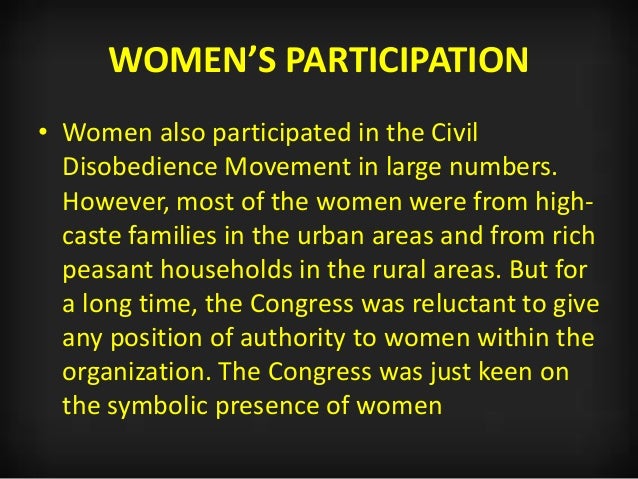 WOMEN'S PARTICIPATION

• Women also participated in the Civil Disobedience Movement in large numbers. However, most of the women were from high-caste families in the urban areas and from rich peasant households in the rural areas. But for a long time, the Congress was reluctant to give any position of authority to women within the organization. The Congress was just keen on the symbolic presence of women